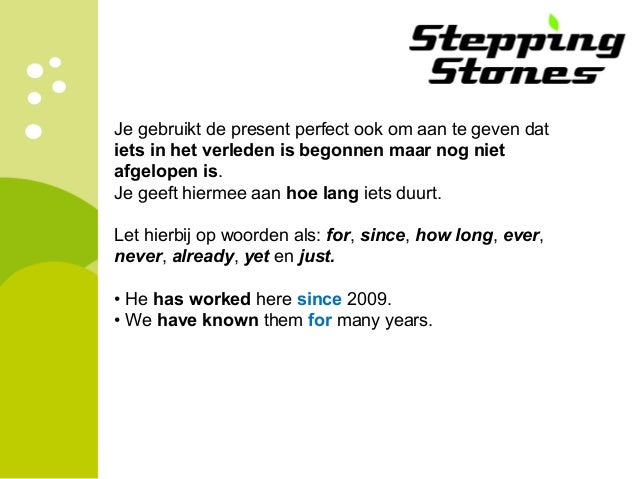 Stepping Stones

Je gebruikt de present perfect ook om aan te geven dat iets in het verleden is begonnen maar nog niet afgelopen is.
Je geeft hiermee aan hoe lang iets duurt.

Let hierbij op woorden als: for, since, how long, ever, never, already, yet en just.

• He has worked here since 2009.
• We have known them for many years.